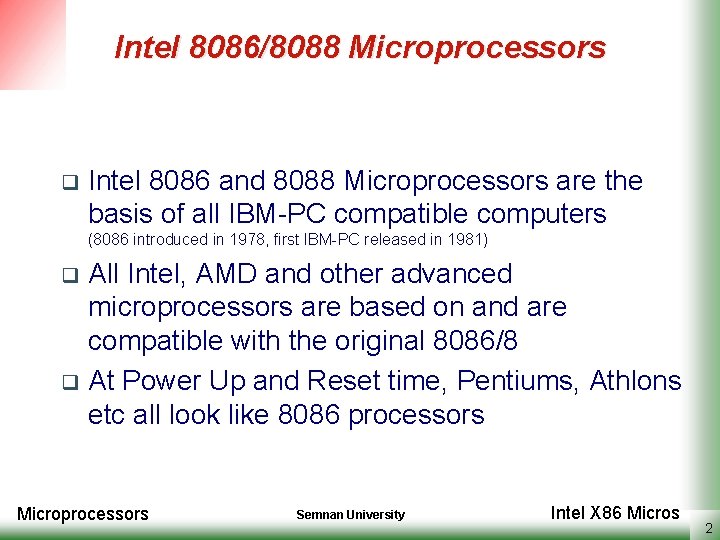 Intel 8086/8088 Microprocessors

❑ Intel 8086 and 8088 Microprocessors are the basis of all IBM-PC compatible computers
(8086 introduced in 1978, first IBM-PC released in 1981)

❑ All Intel, AMD and other advanced microprocessors are based on and are compatible with the original 8086/8

❑ At Power Up and Reset time, Pentiums, Athlons etc all look like 8086 processors

Microprocessors

Semnan University

Intel X86 Micros

2